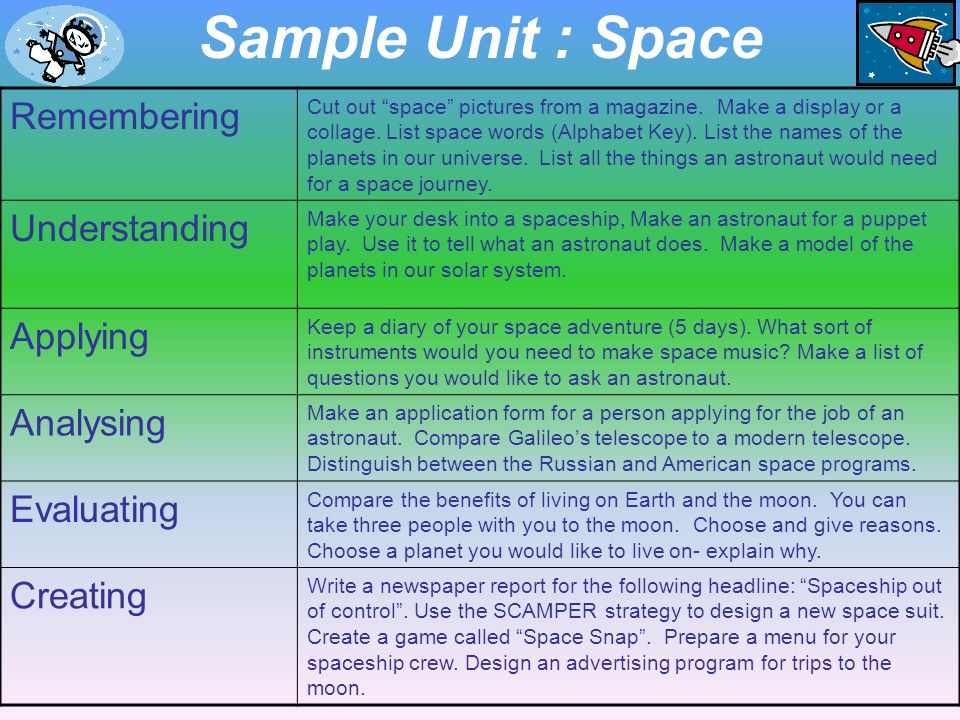 Sample Unit : Space

| | |
|---|---|
| Remembering | Cut out “space” pictures from a magazine. Make a display or a collage. List space words (Alphabet Key). List the names of the planets in our universe. List all the things an astronaut would need for a space journey. |
| Understanding | Make your desk into a spaceship, Make an astronaut for a puppet play. Use it to tell what an astronaut does. Make a model of the planets in our solar system. |
| Applying | Keep a diary of your space adventure (5 days). What sort of instruments would you need to make space music? Make a list of questions you would like to ask an astronaut. |
| Analysing | Make an application form for a person applying for the job of an astronaut. Compare Galileo’s telescope to a modern telescope. Distinguish between the Russian and American space programs. |
| Evaluating | Compare the benefits of living on Earth and the moon. You can take three people with you to the moon. Choose and give reasons. Choose a planet you would like to live on- explain why. |
| Creating | Write a newspaper report for the following headline: “Spaceship out of control”. Use the SCAMPER strategy to design a new space suit. Create a game called “Space Snap”. Prepare a menu for your spaceship crew. Design an advertising program for trips to the moon. |